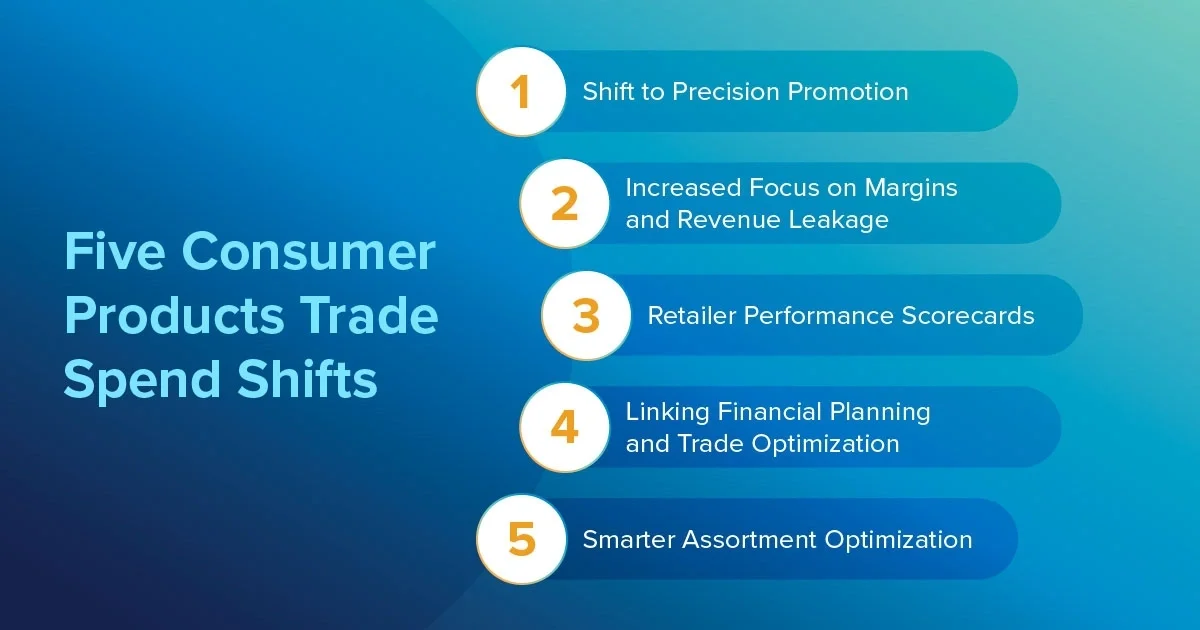 Five Consumer Products Trade Spend Shifts

1 Shift to Precision Promotion

2 Increased Focus on Margins and Revenue Leakage

3 Retailer Performance Scorecards

4 Linking Financial Planning and Trade Optimization

5 Smarter Assortment Optimization